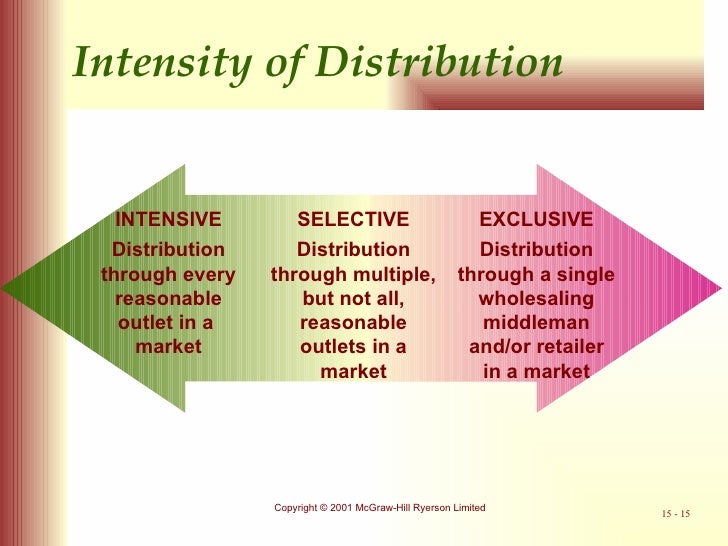 Intensity of Distribution

INTENSIVE
Distribution through every reasonable outlet in a market

SELECTIVE
Distribution through multiple, but not all, reasonable outlets in a market

EXCLUSIVE
Distribution through a single wholesaling middleman and/or retailer in a market

Copyright © 2001 McGraw-Hill Ryerson Limited

15 - 15